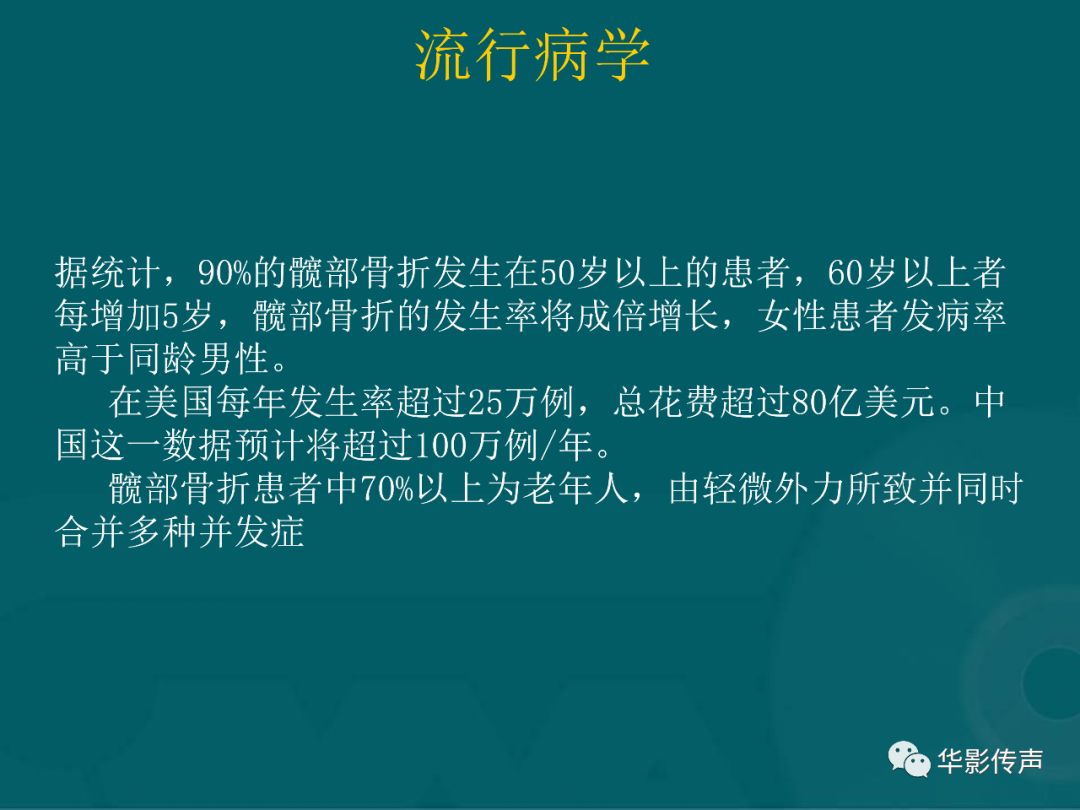 流行病学

据统计，90%的髋部骨折发生在50岁以上的患者，60岁以上者每增加5岁，髋部骨折的发生率将成倍增长，女性患者发病率高于同龄男性。

在美国每年发生率超过25万例，总花费超过80亿美元。中国这一数据预计将超过100万例/年。

髋部骨折患者中70%以上为老年人，由轻微外力所致并同时合并多种并发症

华影传声